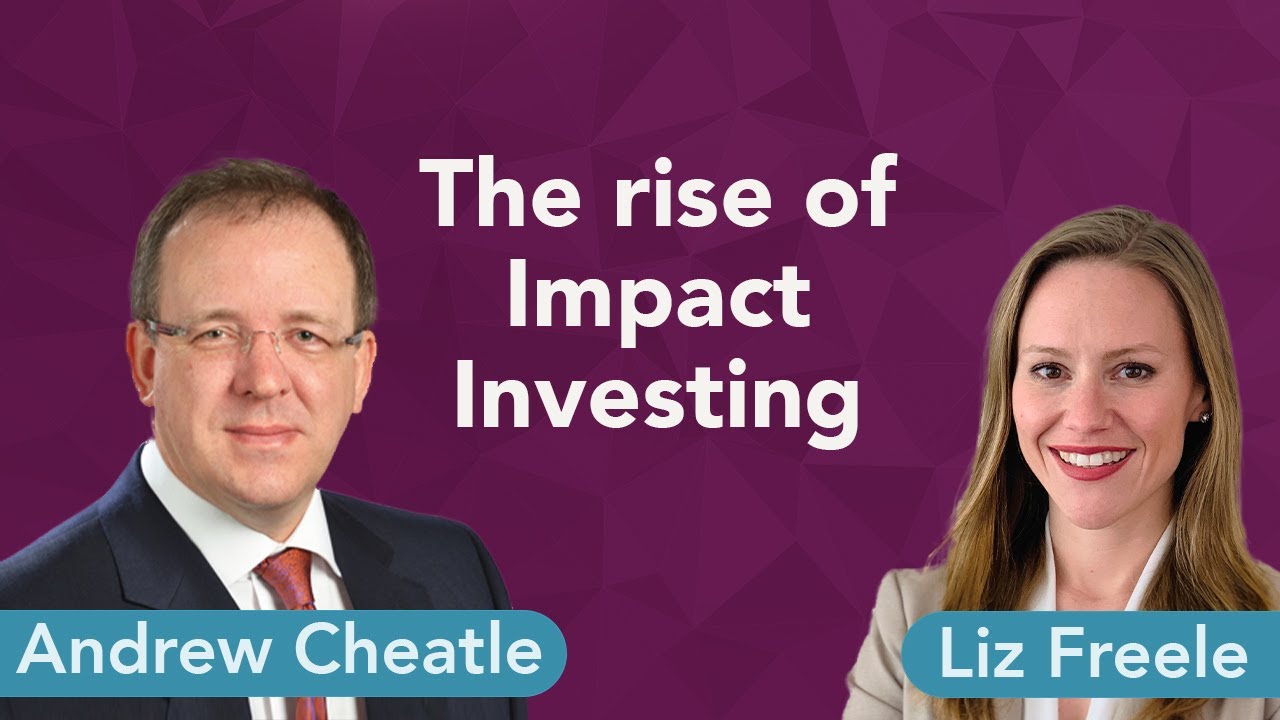 The rise of Impact Investing

Andrew Cheatle

Liz Freele